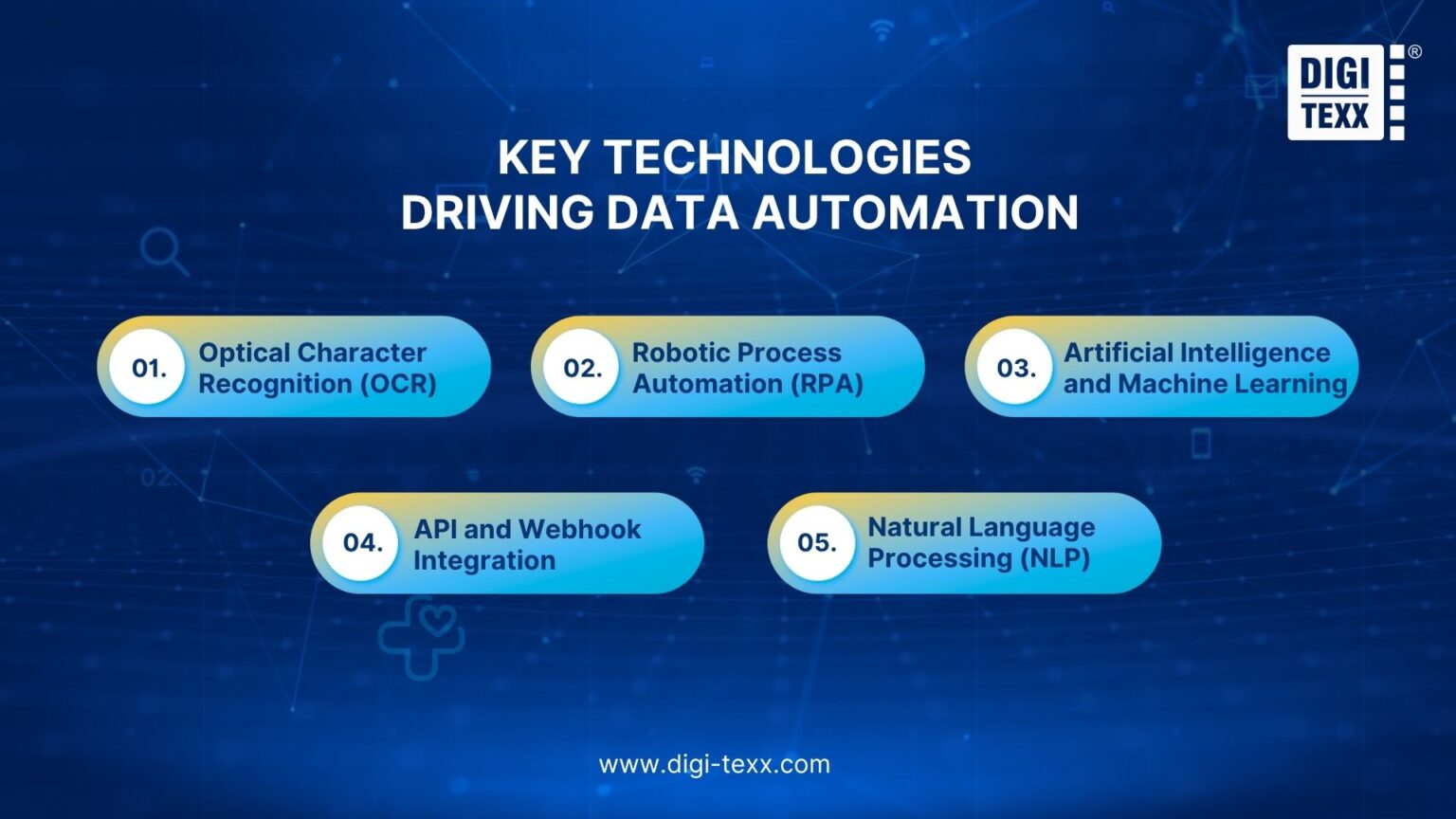 DIGI TEXX ®

KEY TECHNOLOGIES
DRIVING DATA AUTOMATION

01. Optical Character Recognition (OCR)

02. Robotic Process Automation (RPA)

03. Artificial Intelligence and Machine Learning

04. API and Webhook Integration

05. Natural Language Processing (NLP)

www.digi-texx.com